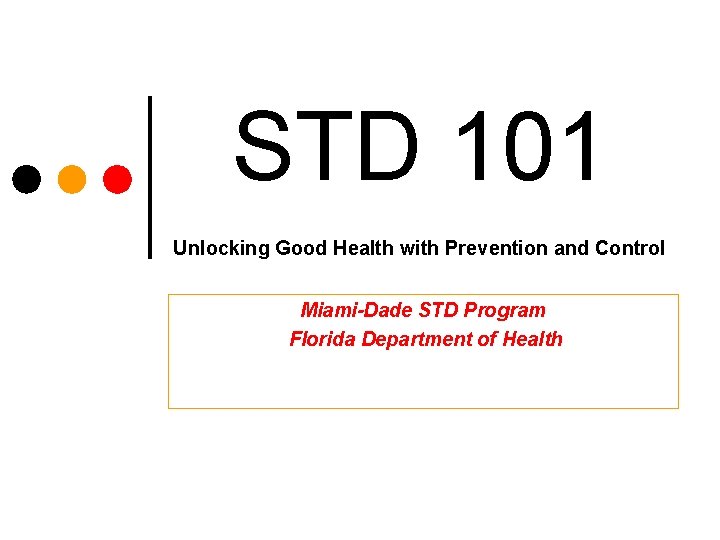 STD 101

Unlocking Good Health with Prevention and Control

Miami-Dade STD Program
Florida Department of Health